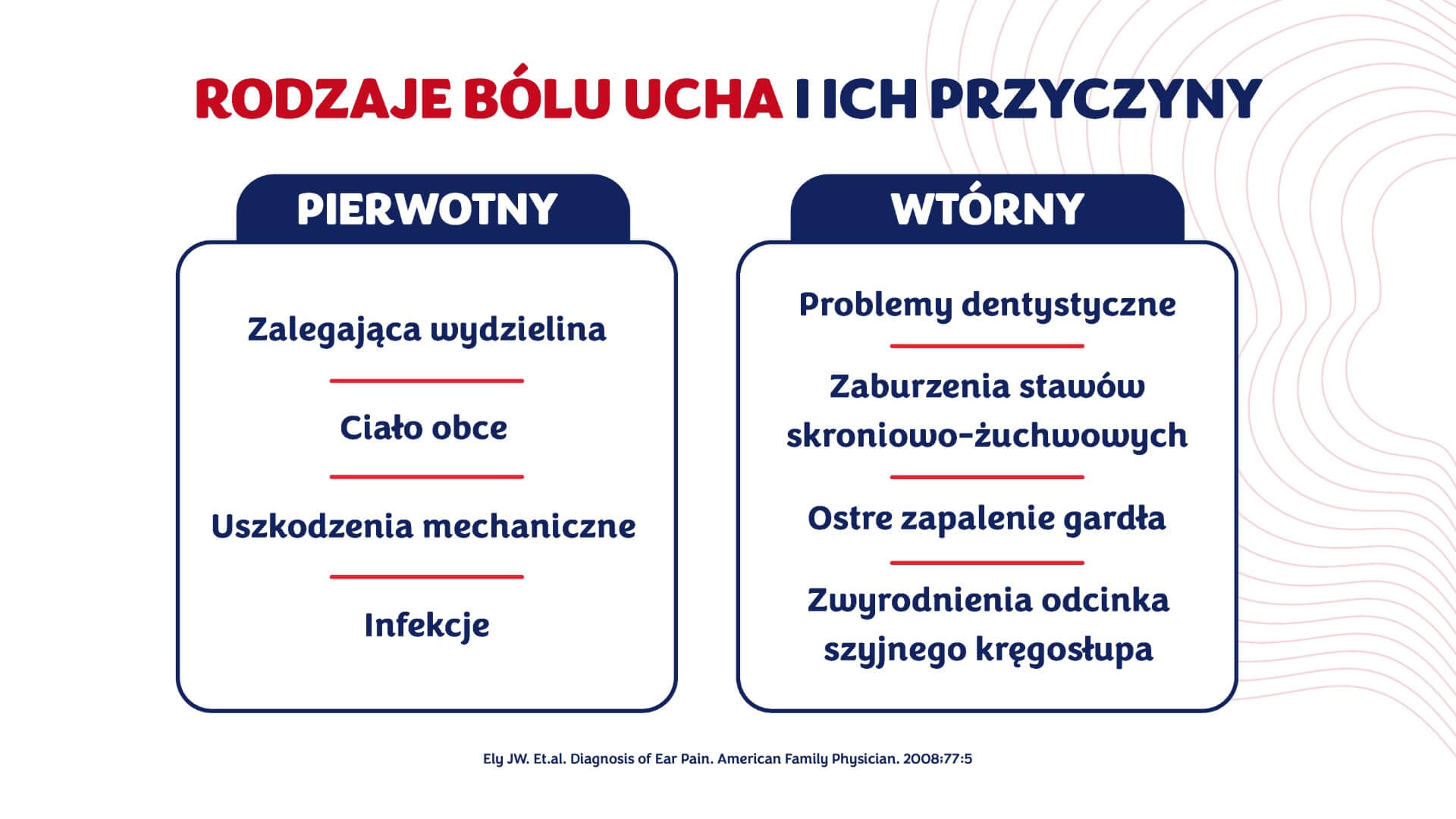 RODZAJE BÓLU UCHA I ICH PRZYCZYNY

PIERWOTNY

Zalegająca wydzielina

Ciało obce

Uszkodzenia mechaniczne

Infekcje

WTÓRNY

Problemy dentystyczne

Zaburzenia stawów skroniowo-żuchwowych

Ostre zapalenie gardła

Zwyrodnienia odcinka szyjnego kręgosłupa

Ely JW. Et.al. Diagnosis of Ear Pain. American Family Physician. 2008;77:5